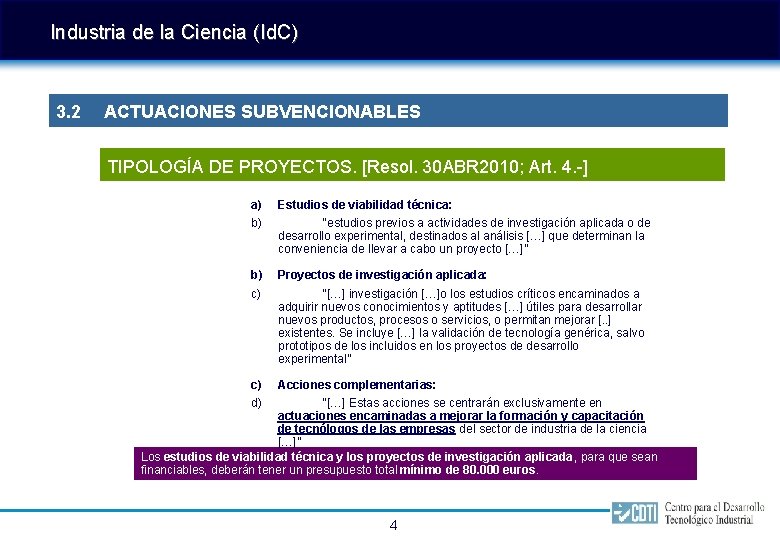 Industria de la Ciencia (IdC)

3.2 ACTUACIONES SUBVENCIONABLES

TIPOLOGÍA DE PROYECTOS. [Resol. 30ABR2010; Art. 4.-]

a) Estudios de viabilidad técnica:

b) "estudios previos a actividades de investigación aplicada o de desarrollo experimental, destinados al análisis […] que determinan la conveniencia de llevar a cabo un proyecto […]"

b) Proyectos de investigación aplicada:

c) "[…] investigación […]o los estudios críticos encaminados a adquirir nuevos conocimientos y aptitudes […] útiles para desarrollar nuevos productos, procesos o servicios, o permitan mejorar [..] existentes. Se incluye […] la validación de tecnología genérica, salvo prototipos de los incluidos en los proyectos de desarrollo experimental"

c) Acciones complementarias:

d) "[…] Estas acciones se centrarán exclusivamente en actuaciones encaminadas a mejorar la formación y capacitación de tecnólogos de las empresas del sector de industria de la ciencia […]"

Los estudios de viabilidad técnica y los proyectos de investigación aplicada, para que sean financiables, deberán tener un presupuesto total mínimo de 80.000 euros.

4

CDTI Centro para el Desarrollo Tecnológico Industrial